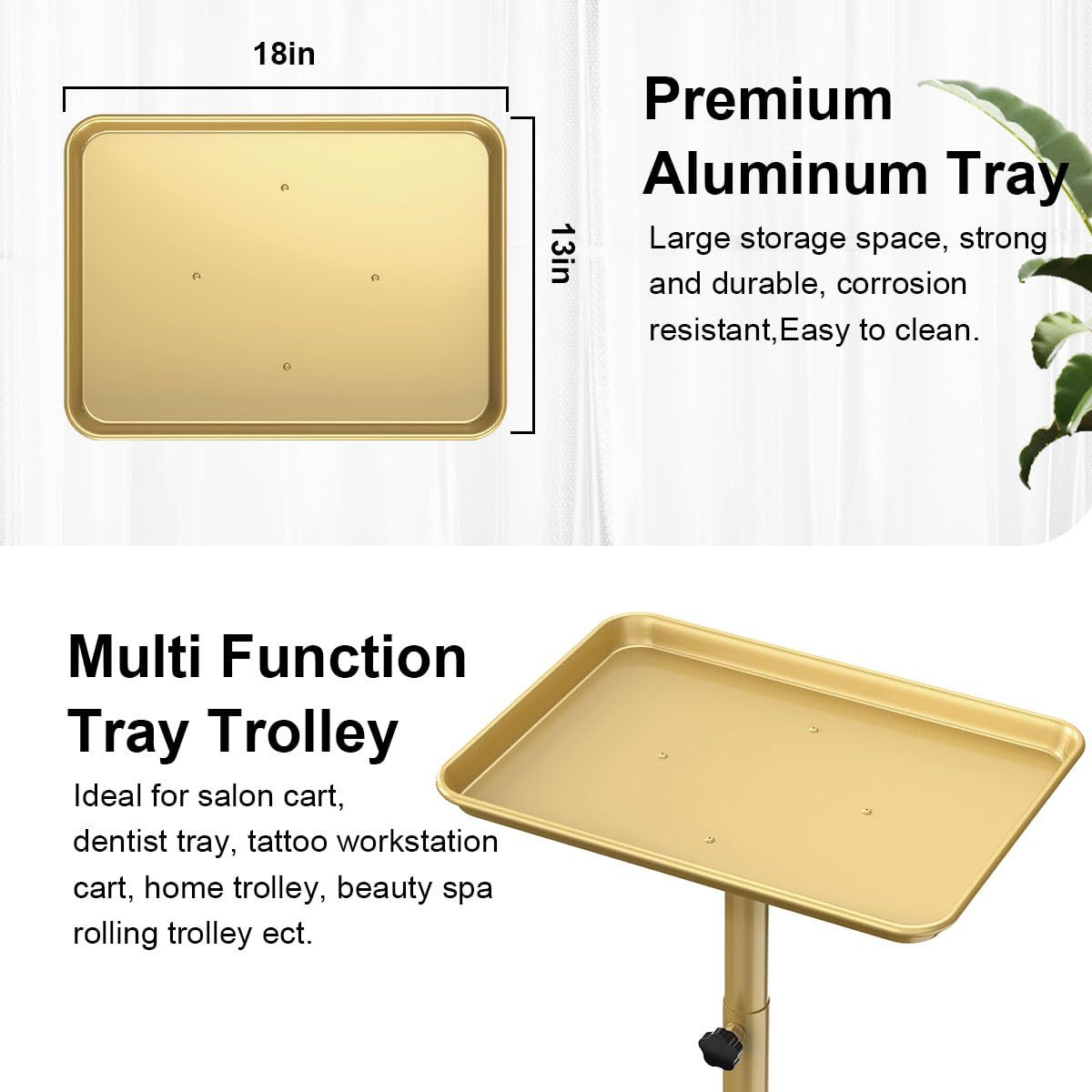 18in

13in

Premium Aluminum Tray

Large storage space, strong and durable, corrosion resistant,Easy to clean.

Multi Function Tray Trolley

Ideal for salon cart, dentist tray, tattoo workstation cart, home trolley, beauty spa rolling trolley ect.